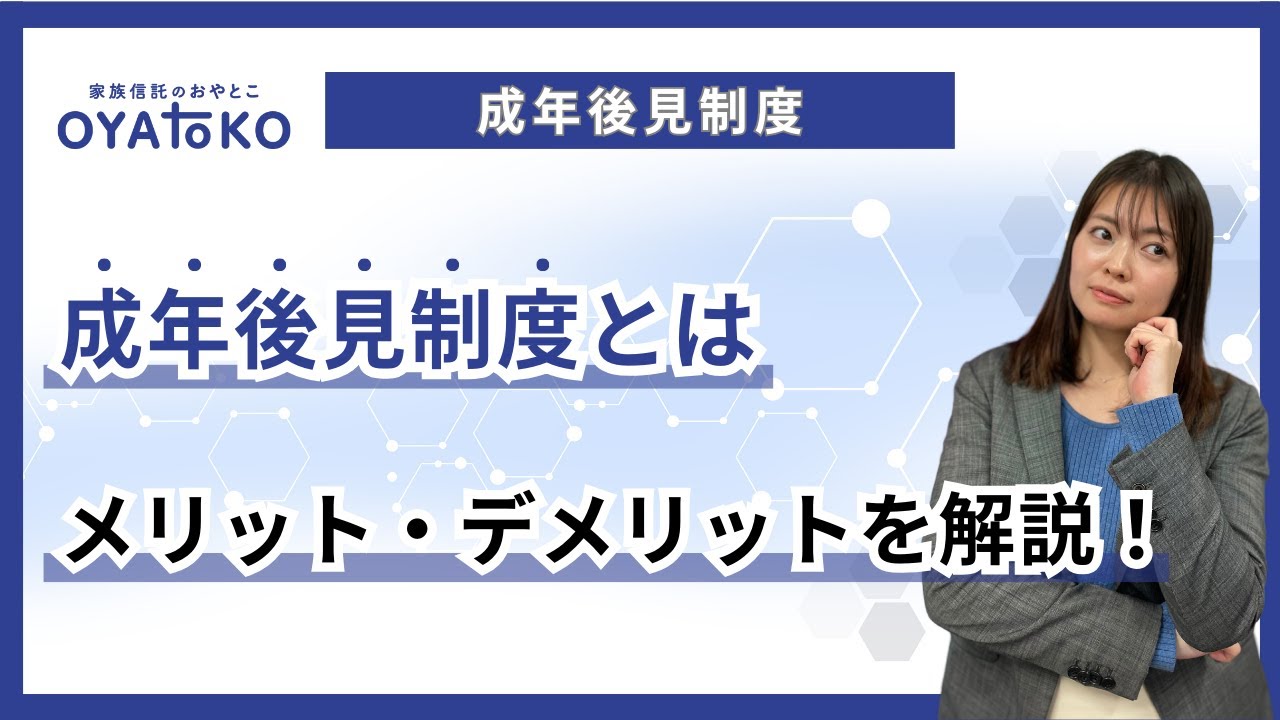 家族信託のおやとこ
OYAtoKO

成年後見制度

成年後見制度とは

メリット・デメリットを解説！